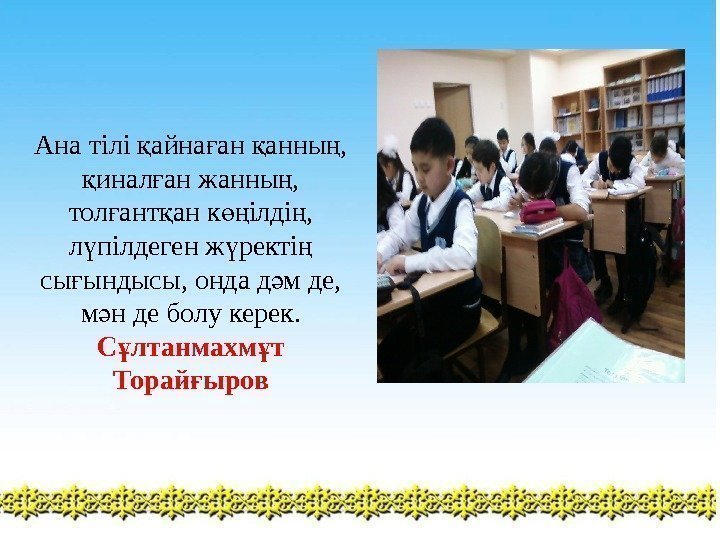 Ана тілі қайнаған қанның, қиналған жанның, толғантқан көңілдің, лүпілдеген жүректің сығындысы, онда дәм де, мән де болу керек.
Сұлтанмахмұт Торайғыров